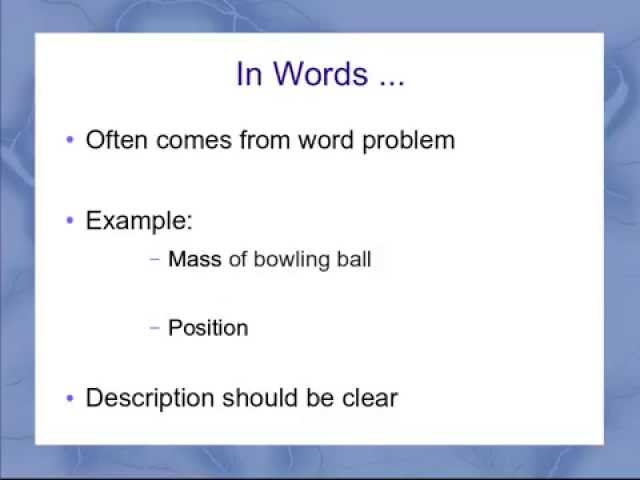 In Words ...

• Often comes from word problem

• Example:

– Mass of bowling ball

– Position

• Description should be clear